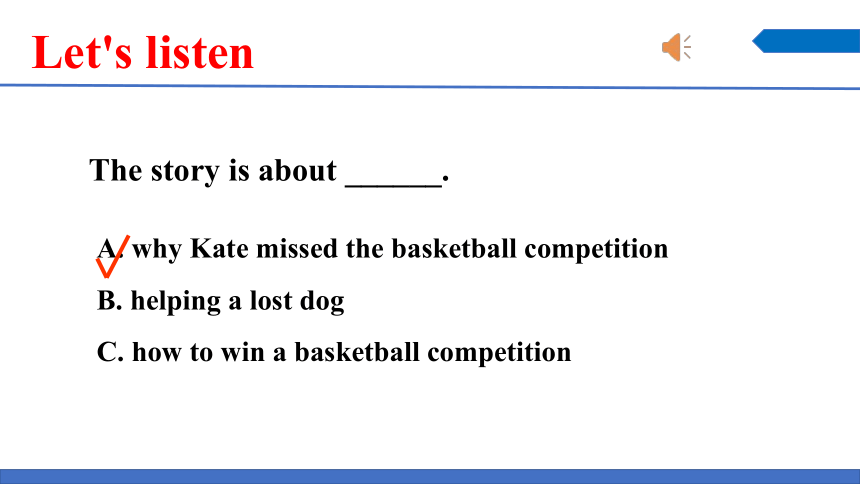 Let's listen

The story is about ______.

A. why Kate missed the basketball competition

B. helping a lost dog

C. how to win a basketball competition